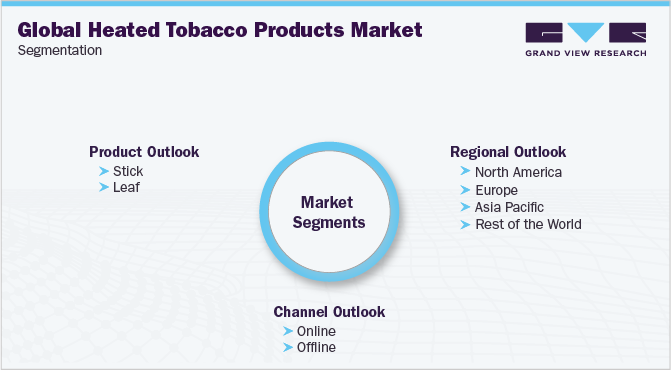 Global Heated Tobacco Products Market
Segmentation

GRAND VIEW RESEARCH

Product Outlook
Stick
Leaf

Market Segments

Regional Outlook
North America
Europe
Asia Pacific
Rest of the World

Channel Outlook
Online
Offline